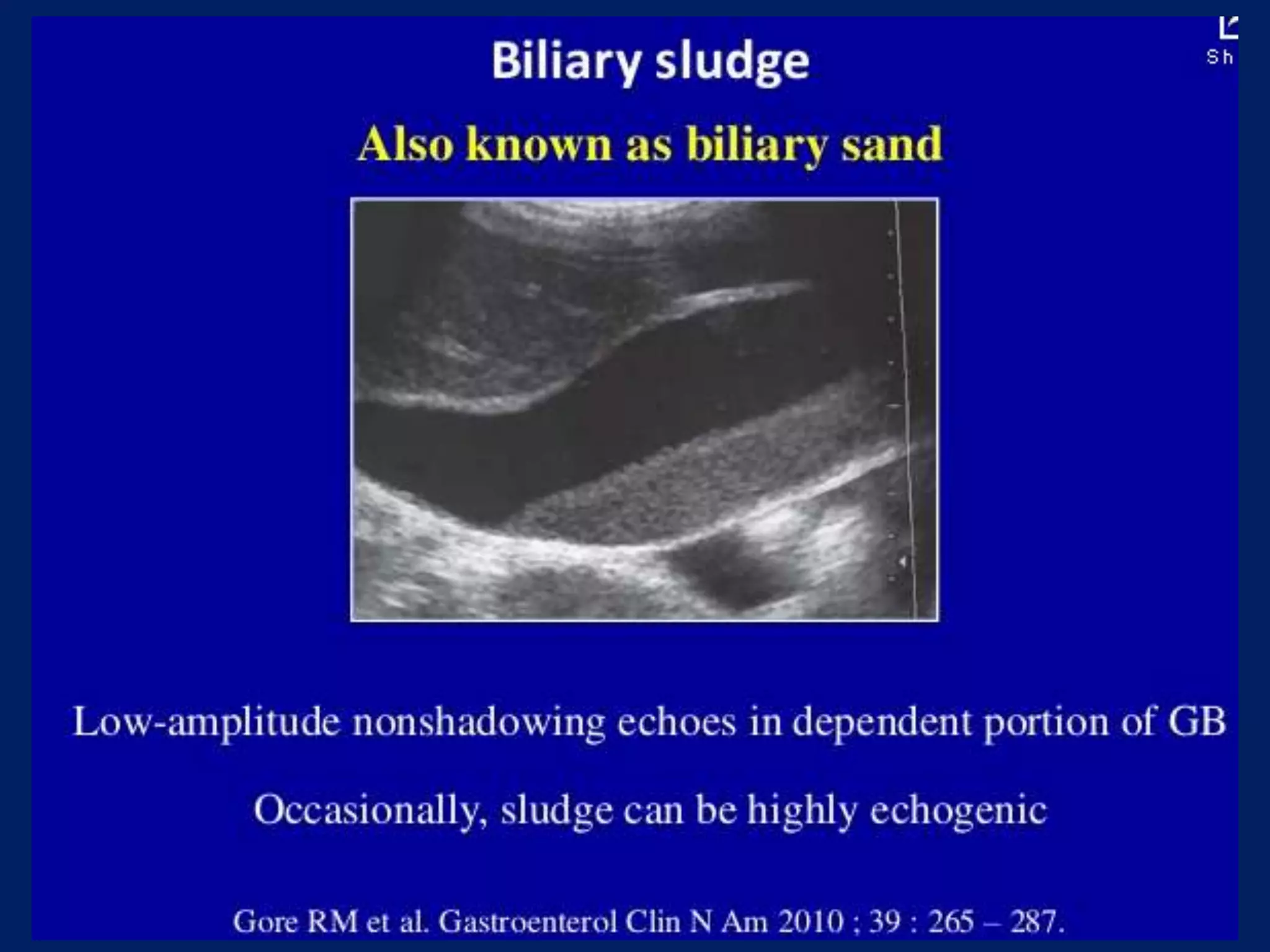 Sh

Biliary sludge

Also known as biliary sand

Low-amplitude nonshadowing echoes in dependent portion of GB

Occasionally, sludge can be highly echogenic

Gore RM et al. Gastroenterol Clin N Am 2010 ; 39 : 265 – 287.